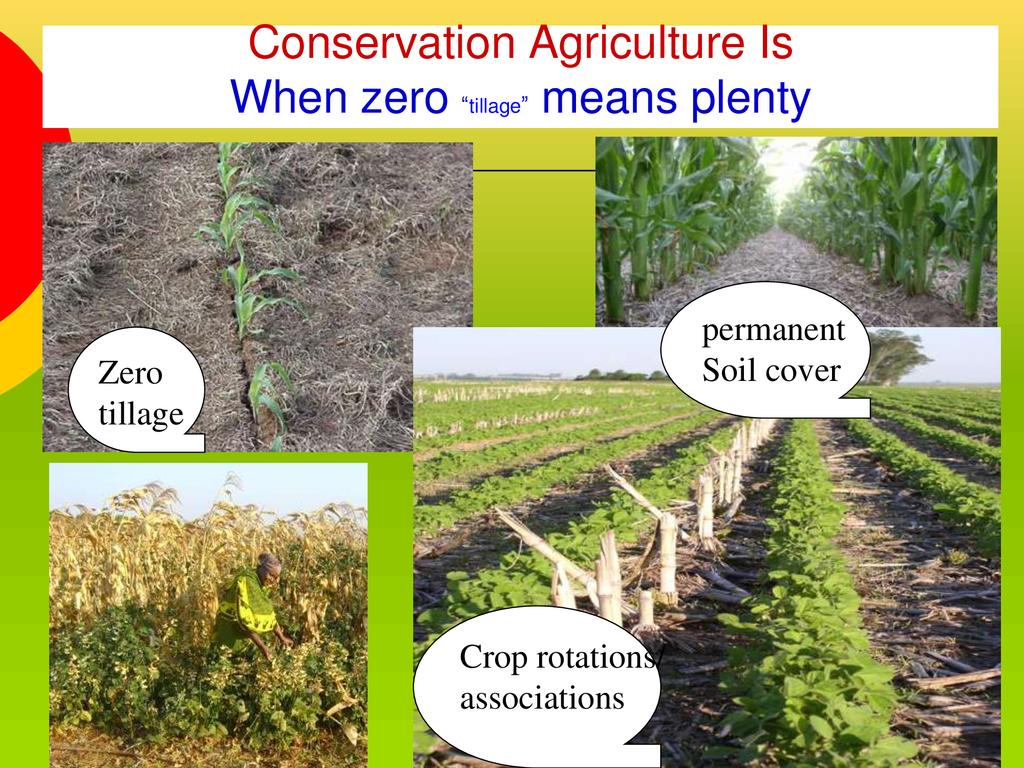 Conservation Agriculture Is
When zero “tillage” means plenty

Zero tillage

permanent Soil cover

Crop rotations/ associations